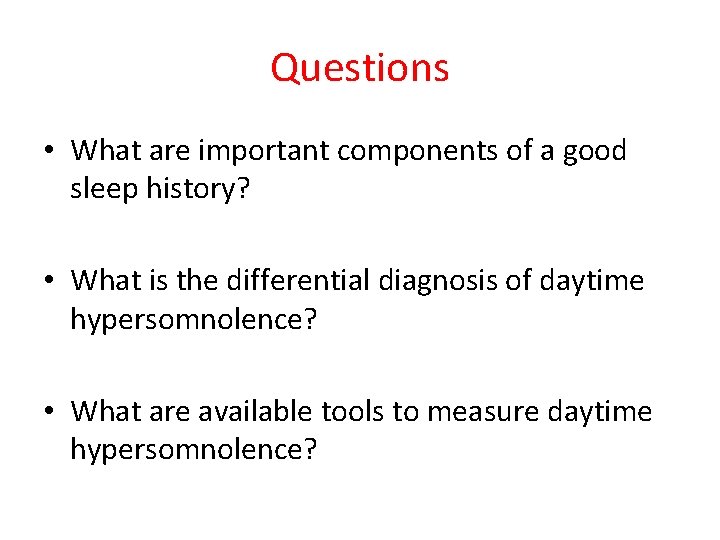 Questions

• What are important components of a good sleep history?

• What is the differential diagnosis of daytime hypersomnolence?

• What are available tools to measure daytime hypersomnolence?